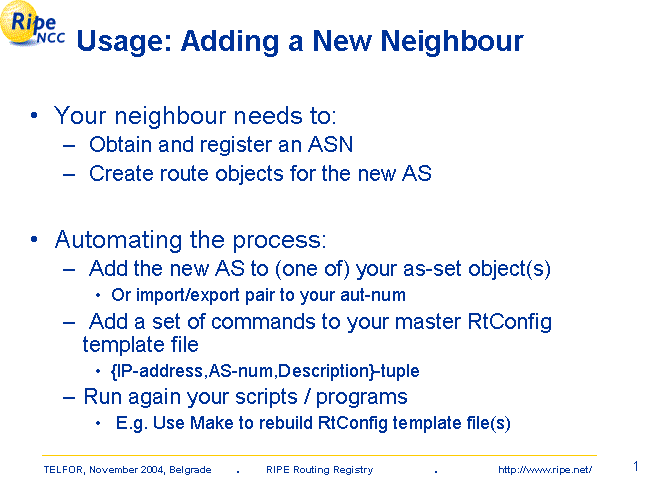 Ripe NCC

Usage: Adding a New Neighbour

• Your neighbour needs to:
– Obtain and register an ASN
– Create route objects for the new AS

• Automating the process:
– Add the new AS to (one of) your as-set object(s)
• Or import/export pair to your aut-num
– Add a set of commands to your master RtConfig template file
• {IP-address,AS-num,Description}-tuple
– Run again your scripts / programs
• E.g. Use Make to rebuild RtConfig template file(s)

TELFOR, November 2004, Belgrade . RIPE Routing Registry . http://www.ripe.net/ 1